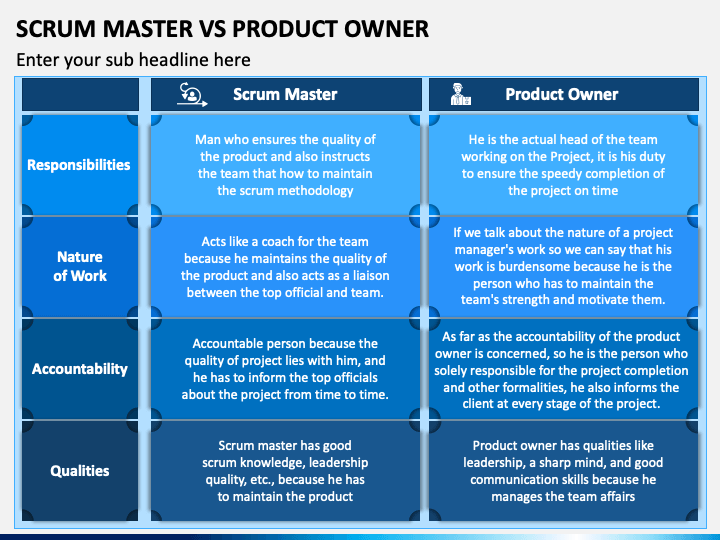 SCRUM MASTER VS PRODUCT OWNER

Enter your sub headline here

| | Scrum Master | Product Owner |
|---|---|---|
| Responsibilities | Man who ensures the quality of the product and also instructs the team that how to maintain the scrum methodology | He is the actual head of the team working on the Project, it is his duty to ensure the speedy completion of the project on time |
| Nature of Work | Acts like a coach for the team because he maintains the quality of the product and also acts as a liaison between the top official and team. | If we talk about the nature of a project manager's work so we can say that his work is burdensome because he is the person who has to maintain the team's strength and motivate them. |
| Accountability | Accountable person because the quality of project lies with him, and he has to inform the top officials about the project from time to time. | As far as the accountability of the product owner is concerned, so he is the person who solely responsible for the project completion and other formalities, he also informs the client at every stage of the project. |
| Qualities | Scrum master has good scrum knowledge, leadership quality, etc., because he has to maintain the product | Product owner has qualities like leadership, a sharp mind, and good communication skills because he manages the team affairs |